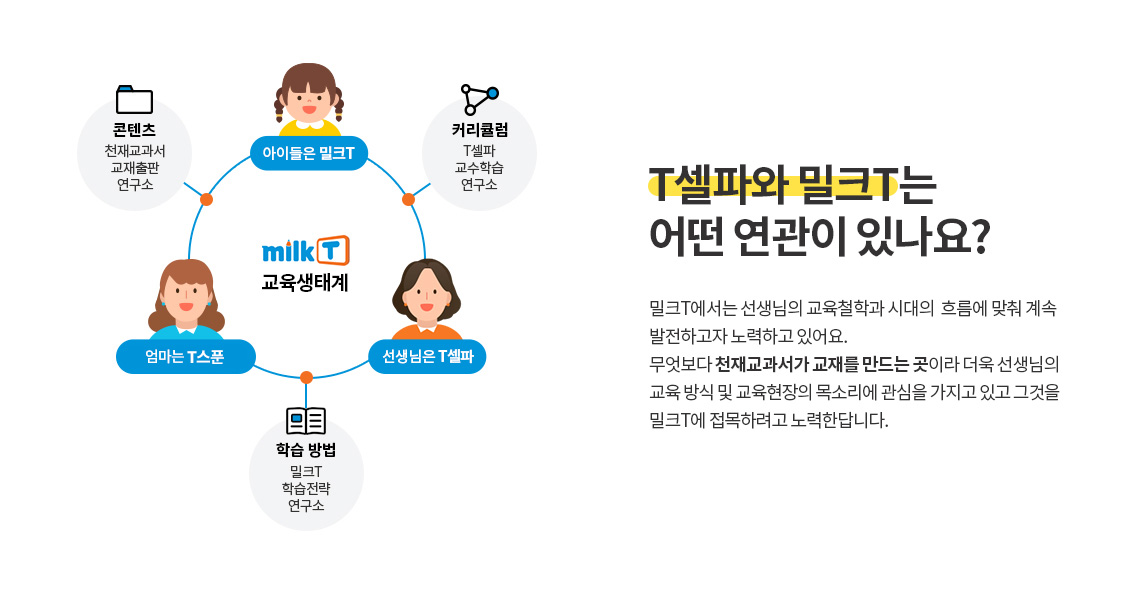 콘텐츠
천재교과서
교재출판
연구소

아이들은 밀크T

커리큘럼
T셀파
교수학습
연구소

milk T
교육생태계

엄마는 T스푼

선생님은 T셀파

학습 방법
밀크T
학습전략
연구소

T셀파와 밀크T는
어떤 연관이 있나요?

밀크T에서는 선생님의 교육철학과 시대의 흐름에 맞춰 계속 발전하고자 노력하고 있어요.
무엇보다 천재교과서가 교재를 만드는 곳이라 더욱 선생님의 교육 방식 및 교육현장의 목소리에 관심을 가지고 있고 그것을 밀크T에 접목하려고 노력한답니다.